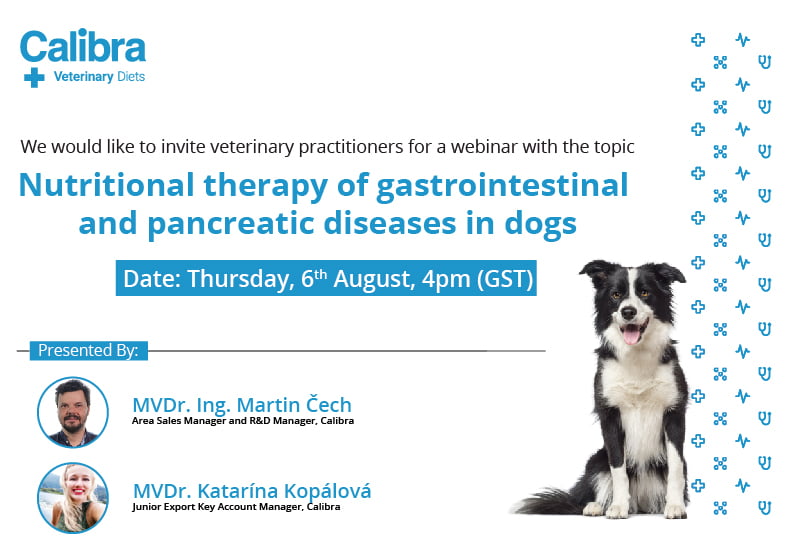 Calibra
Veterinary Diets

We would like to invite veterinary practitioners for a webinar with the topic

Nutritional therapy of gastrointestinal and pancreatic diseases in dogs

Date: Thursday, 6$^{th}$ August, 4pm (GST)

Presented By:

MVDr. Ing. Martin Čech
Area Sales Manager and R&D Manager, Calibra

MVDr. Katarína Kopálová
Junior Export Key Account Manager, Calibra